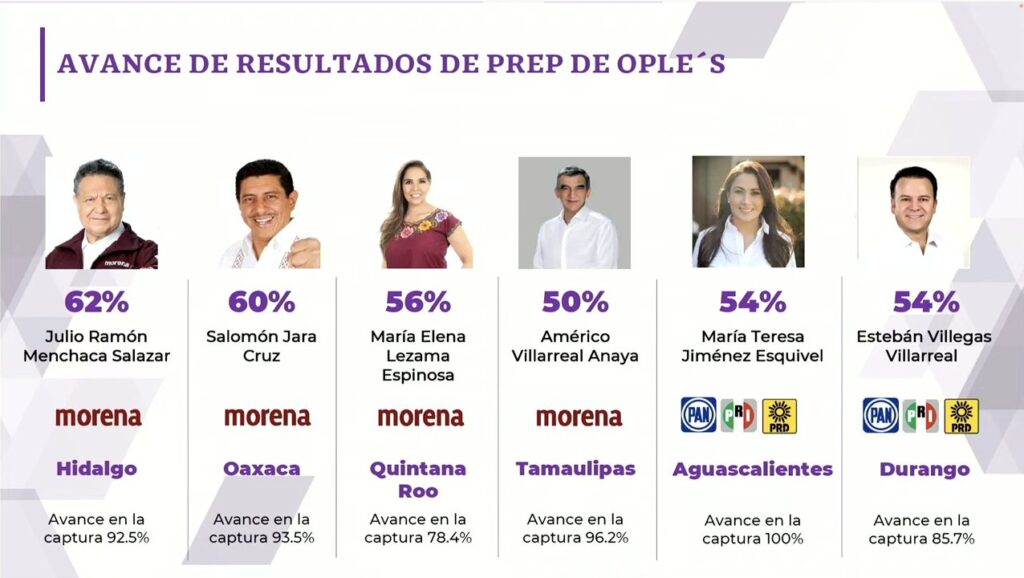 AVANCE DE RESULTADOS DE PREP DE OPLE´S

62%
Julio Ramón Menchaca Salazar
morena
Hidalgo
Avance en la captura 92.5%

60%
Salomón Jara Cruz
morena
Oaxaca
Avance en la captura 93.5%

56%
María Elena Lezama Espinosa
morena
Quintana Roo
Avance en la captura 78.4%

50%
Américo Villarreal Anaya
morena
Tamaulipas
Avance en la captura 96.2%

54%
María Teresa Jiménez Esquivel
PAN PRI PRD
Aguascalientes
Avance en la captura 100%

54%
Estebán Villegas Villarreal
PAN PRI PRD
Durango
Avance en la captura 85.7%